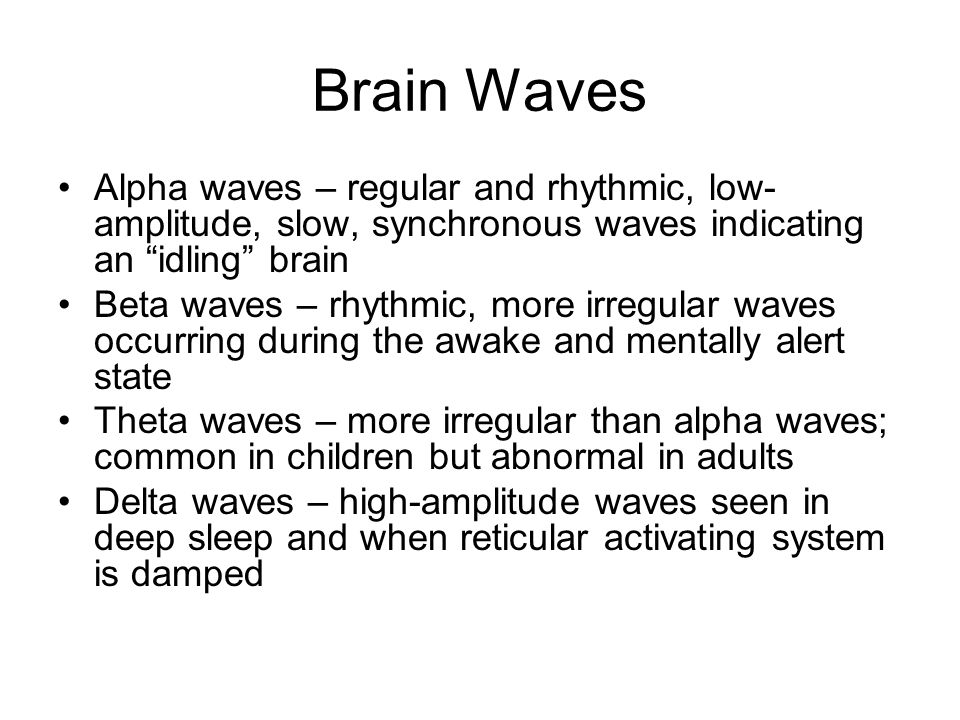 Brain Waves

• Alpha waves – regular and rhythmic, low-amplitude, slow, synchronous waves indicating an “idling” brain
• Beta waves – rhythmic, more irregular waves occurring during the awake and mentally alert state
• Theta waves – more irregular than alpha waves; common in children but abnormal in adults
• Delta waves – high-amplitude waves seen in deep sleep and when reticular activating system is damped